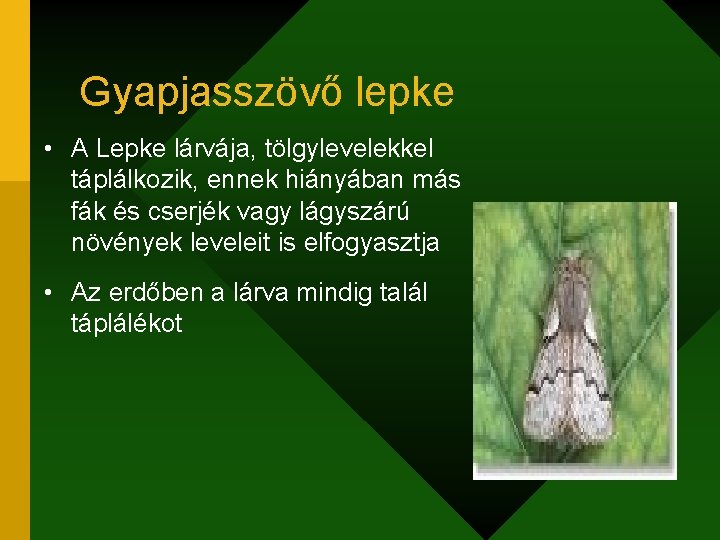 Gyapjasszövő lepke

• A Lepke lárvája, tölgylevelekkel táplálkozik, ennek hiányában más fák és cserjék vagy lágyszárú növények leveleit is elfogyasztja

• Az erdőben a lárva mindig talál táplálékot